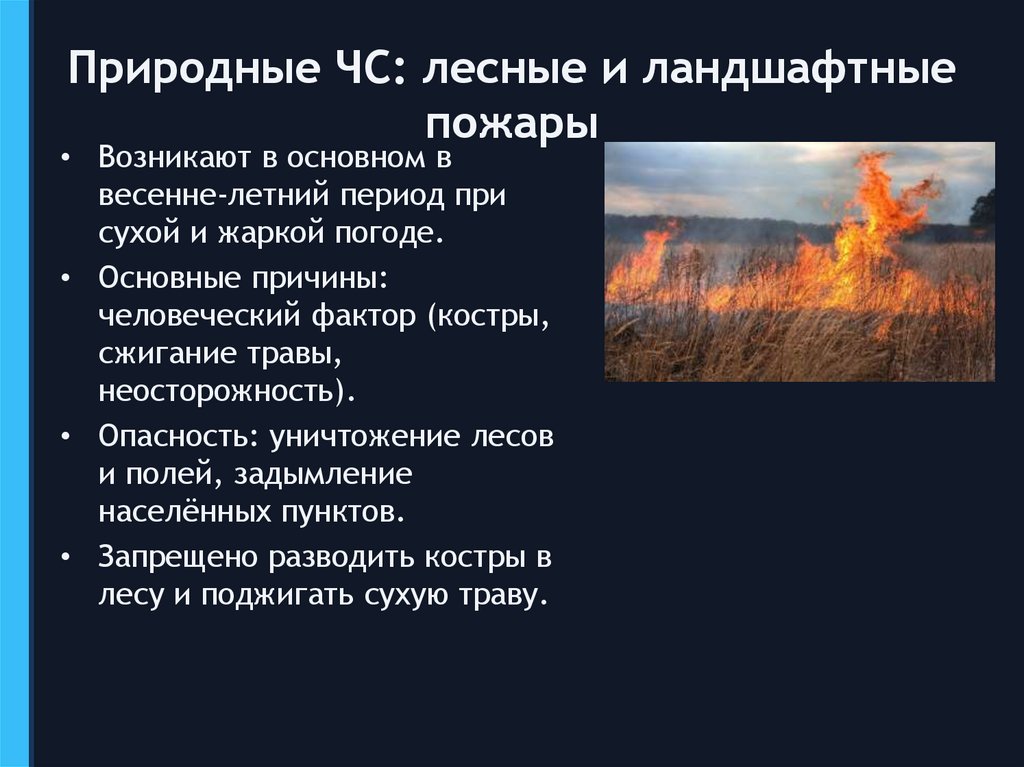 Природные ЧС: лесные и ландшафтные пожары

• Возникают в основном в весенне-летний период при сухой и жаркой погоде.
• Основные причины: человеческий фактор (костры, сжигание травы, неосторожность).
• Опасность: уничтожение лесов и полей, задымление населённых пунктов.
• Запрещено разводить костры в лесу и поджигать сухую траву.